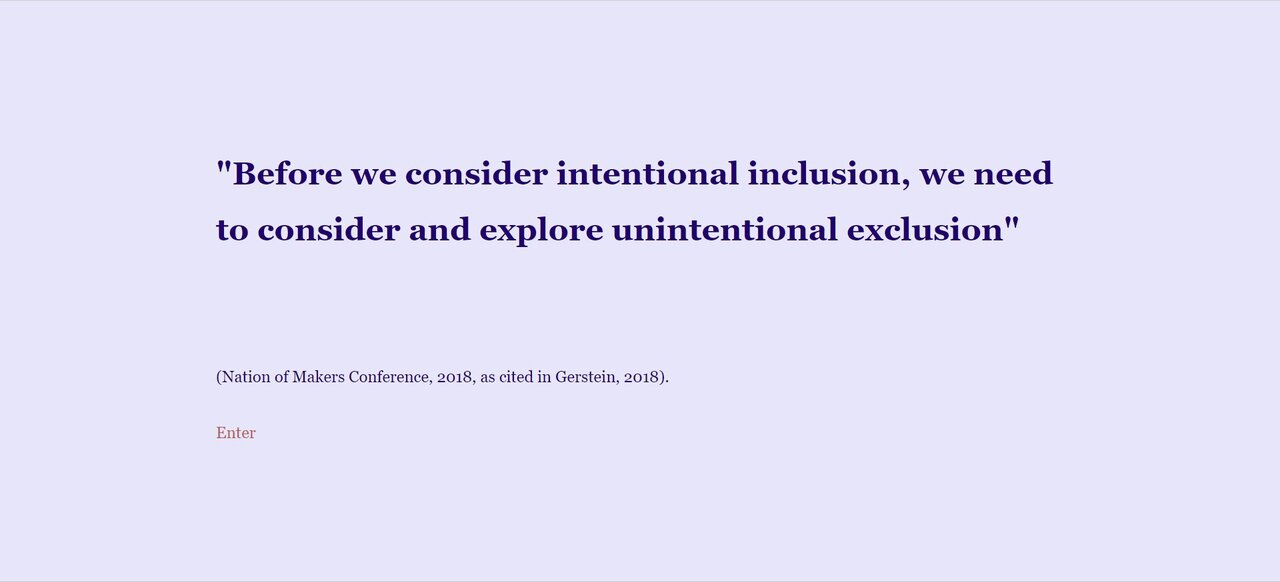 "Before we consider intentional inclusion, we need to consider and explore unintentional exclusion"

(Nation of Makers Conference, 2018, as cited in Gerstein, 2018).

Enter